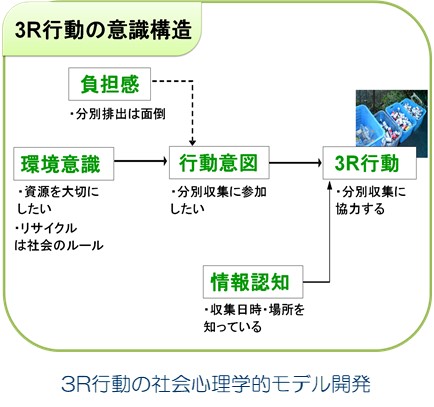 3R行動の意識構造

負担感

・分別排出は面倒

環境意識

・資源を大切にしたい

・リサイクルは社会のルール

行動意図

・分別収集に参加したい

3R行動

・分別収集に協力する

情報認知

・収集日時・場所を知っている

3R行動の社会心理学的モデル開発